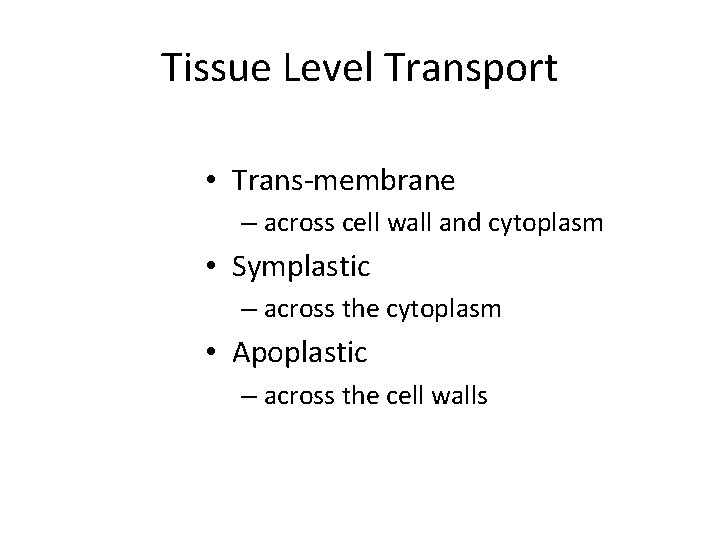 Tissue Level Transport

• Trans-membrane
– across cell wall and cytoplasm
• Symplastic
– across the cytoplasm
• Apoplastic
– across the cell walls